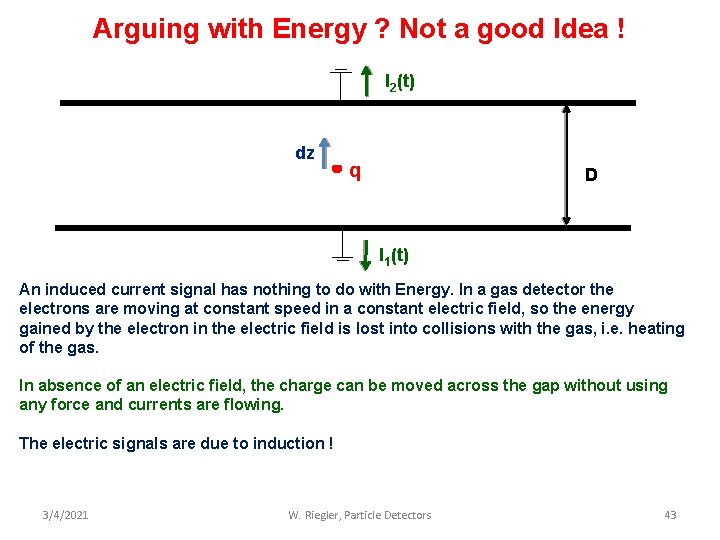 Arguing with Energy ? Not a good Idea !

$I_2(t)$

dz

q

D

$I_1(t)$

An induced current signal has nothing to do with Energy. In a gas detector the electrons are moving at constant speed in a constant electric field, so the energy gained by the electron in the electric field is lost into collisions with the gas, i.e. heating of the gas.

In absence of an electric field, the charge can be moved across the gap without using any force and currents are flowing.

The electric signals are due to induction !

3/4/2021

W. Riegler, Particle Detectors

43